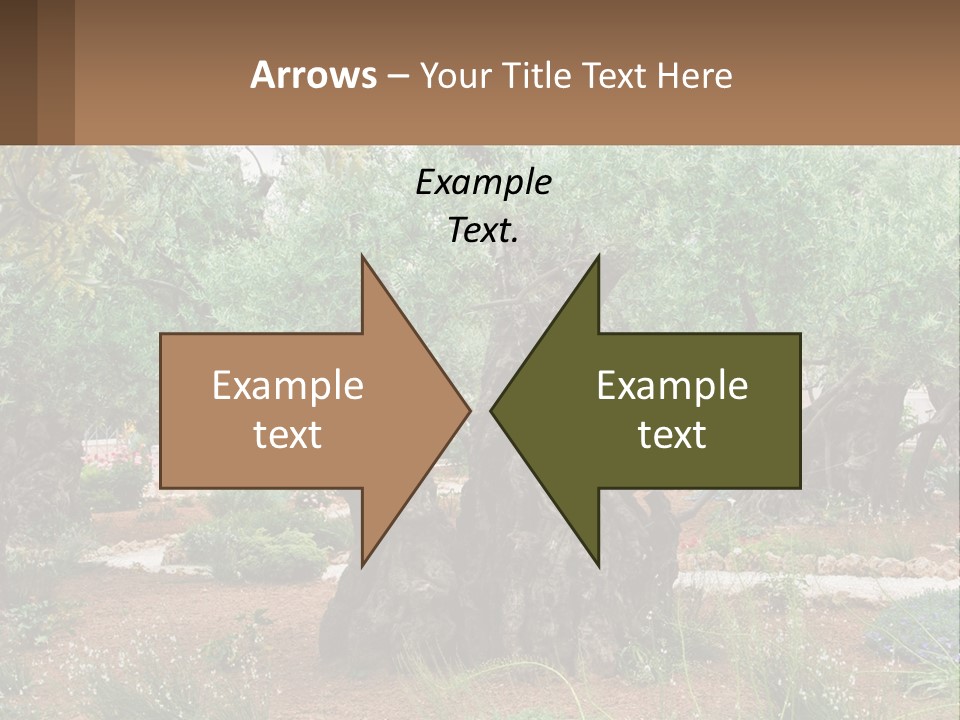 Arrows – Your Title Text Here

Example Text.

Example text

Example text